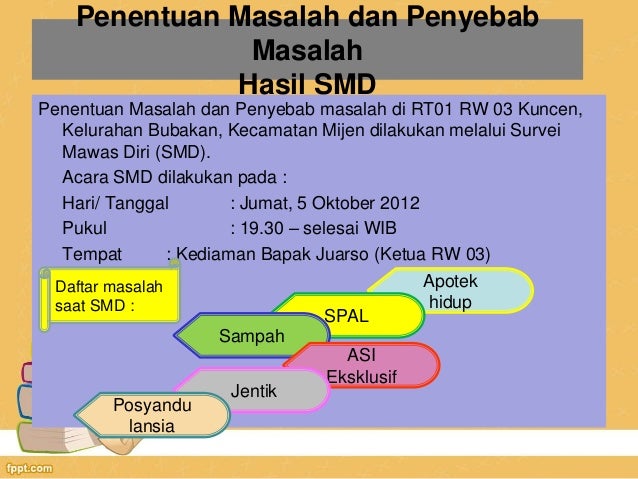 Penentuan Masalah dan Penyebab Masalah
Hasil SMD

Penentuan Masalah dan Penyebab masalah di RT01 RW 03 Kuncen, Kelurahan Bubakan, Kecamatan Mijen dilakukan melalui Survei Mawas Diri (SMD).
Acara SMD dilakukan pada :
Hari/ Tanggal : Jumat, 5 Oktober 2012
Pukul : 19.30 – selesai WIB
Tempat : Kediaman Bapak Juarso (Ketua RW 03)

Daftar masalah saat SMD :

Apotek hidup

SPAL

Sampah

ASI Eksklusif

Jentik

Posyandu lansia

fppt.com